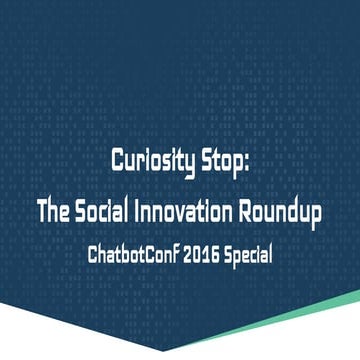 Curiosity Stop:
The Social Innovation Roundup
ChatbotConf 2016 Special